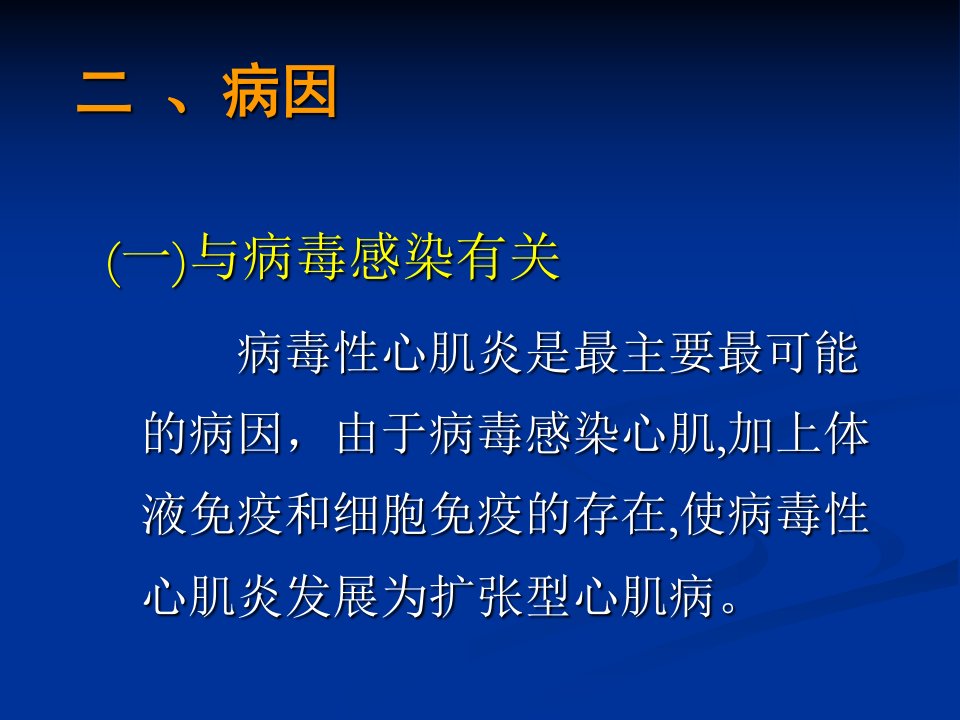 二 、病因

(一)与病毒感染有关

病毒性心肌炎是最主要最可能的病因，由于病毒感染心肌,加上体液免疫和细胞免疫的存在,使病毒性心肌炎发展为扩张型心肌病。